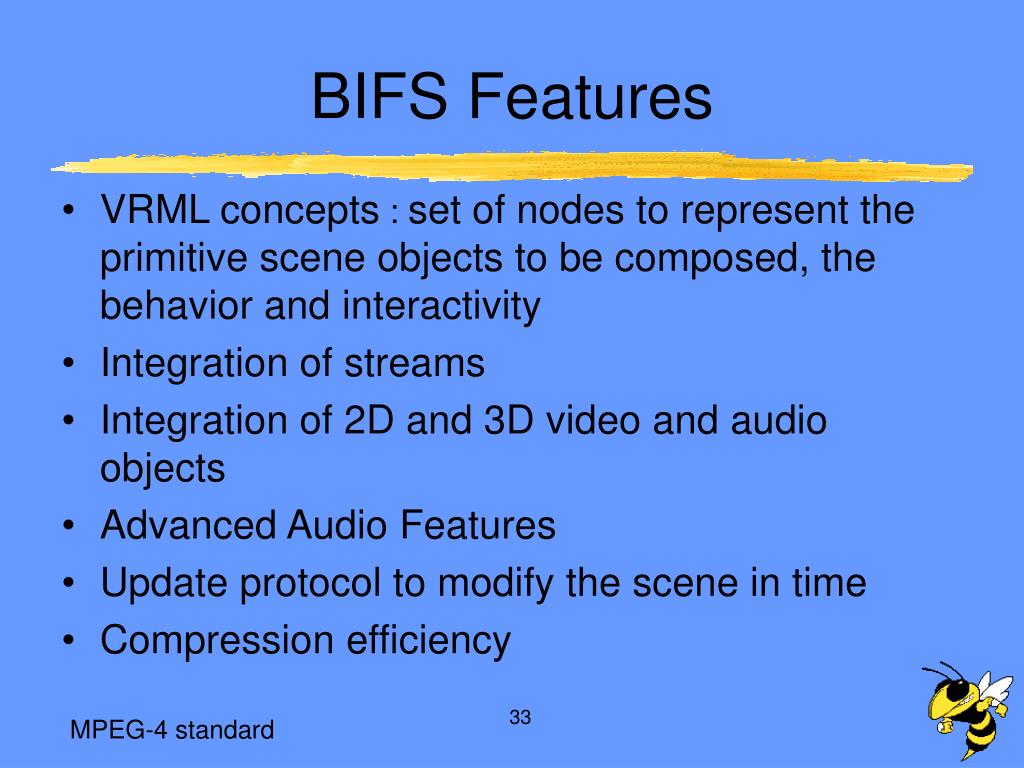 BIFS Features

• VRML concepts : set of nodes to represent the primitive scene objects to be composed, the behavior and interactivity
• Integration of streams
• Integration of 2D and 3D video and audio objects
• Advanced Audio Features
• Update protocol to modify the scene in time
• Compression efficiency

MPEG-4 standard

33